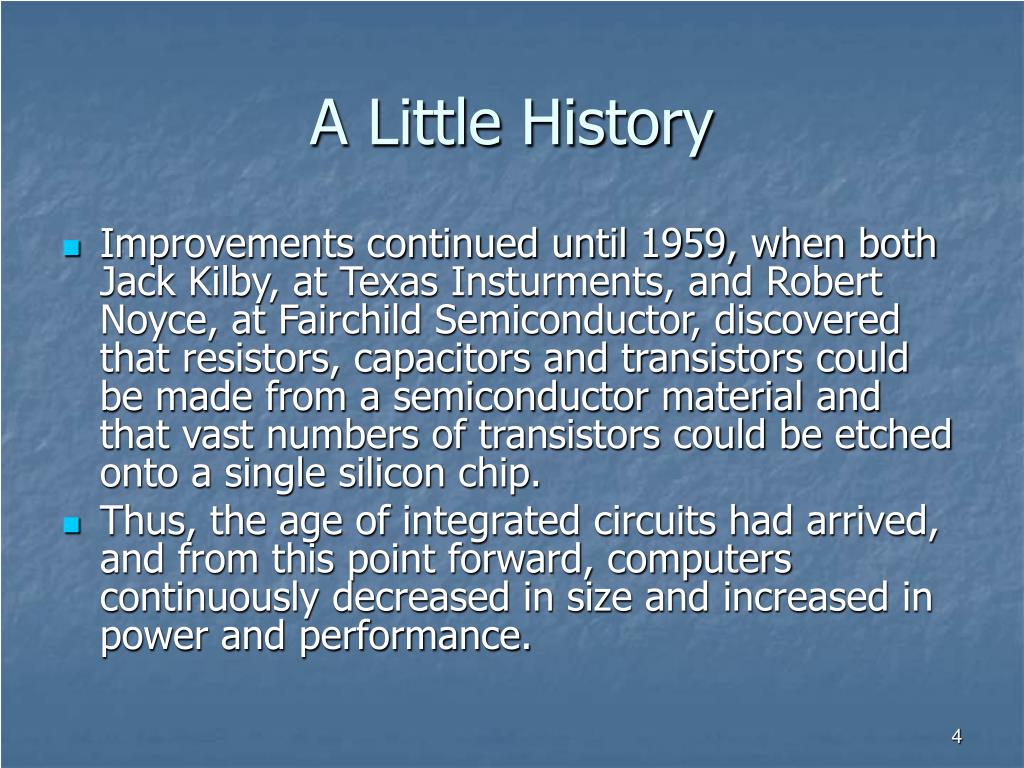 A Little History

- Improvements continued until 1959, when both Jack Kilby, at Texas Insturments, and Robert Noyce, at Fairchild Semiconductor, discovered that resistors, capacitors and transistors could be made from a semiconductor material and that vast numbers of transistors could be etched onto a single silicon chip.
- Thus, the age of integrated circuits had arrived, and from this point forward, computers continuously decreased in size and increased in power and performance.

4